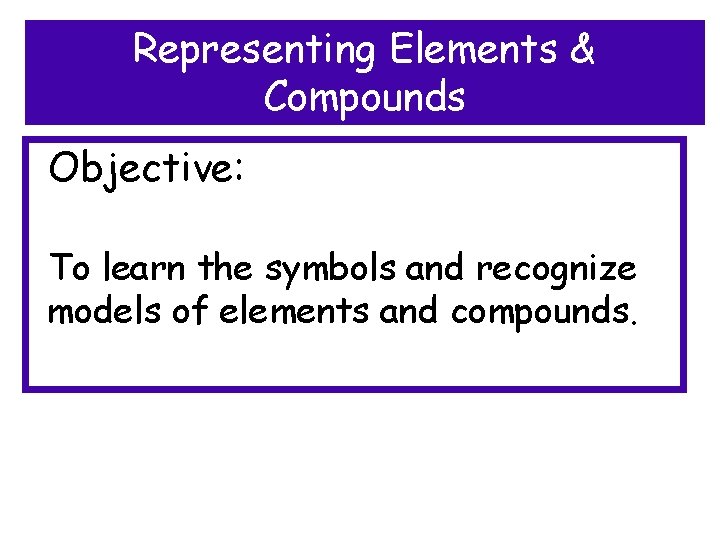 Representing Elements & Compounds

Objective:

To learn the symbols and recognize models of elements and compounds.